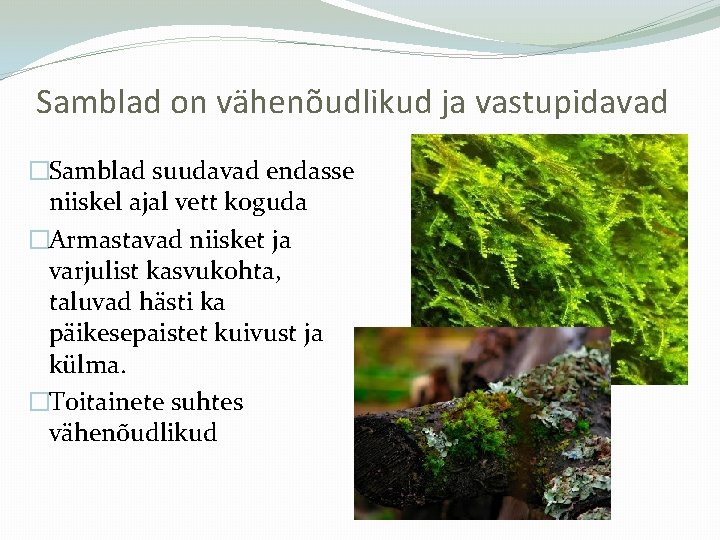 Samblad on vähenõudlikud ja vastupidavad

□Samblad suudavad endasse niiskel ajal vett koguda

□Armastavad niisket ja varjulist kasvukohta, taluvad hästi ka päikesepaistet kuivust ja külma.

□Toitainete suhtes vähenõudlikud